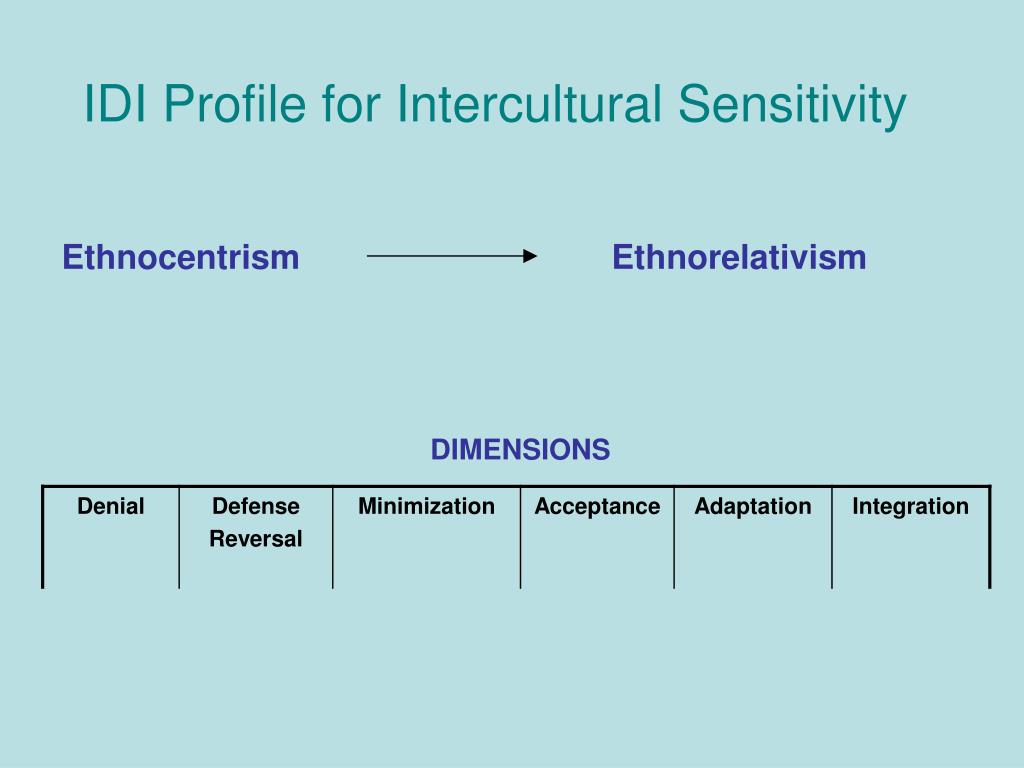 IDI Profile for Intercultural Sensitivity

Ethnocentrism Ethnorelativism

DIMENSIONS

| Denial | Defense Reversal | Minimization | Acceptance | Adaptation | Integration |
|---|---|---|---|---|---|